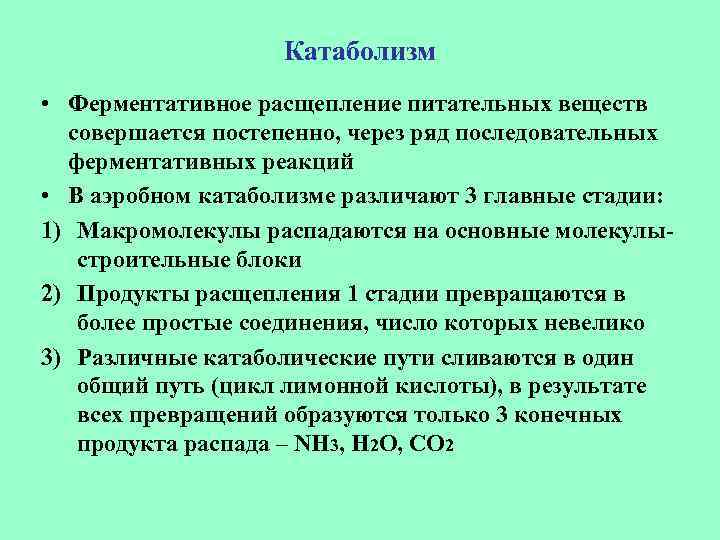 Катаболизм

• Ферментативное расщепление питательных веществ совершается постепенно, через ряд последовательных ферментативных реакций

• В аэробном катаболизме различают 3 главные стадии:

1) Макромолекулы распадаются на основные молекулы-строительные блоки

2) Продукты расщепления 1 стадии превращаются в более простые соединения, число которых невелико

3) Различные катаболические пути сливаются в один общий путь (цикл лимонной кислоты), в результате всех превращений образуются только 3 конечных продукта распада – $NH_3$, $H_2O$, $CO_2$